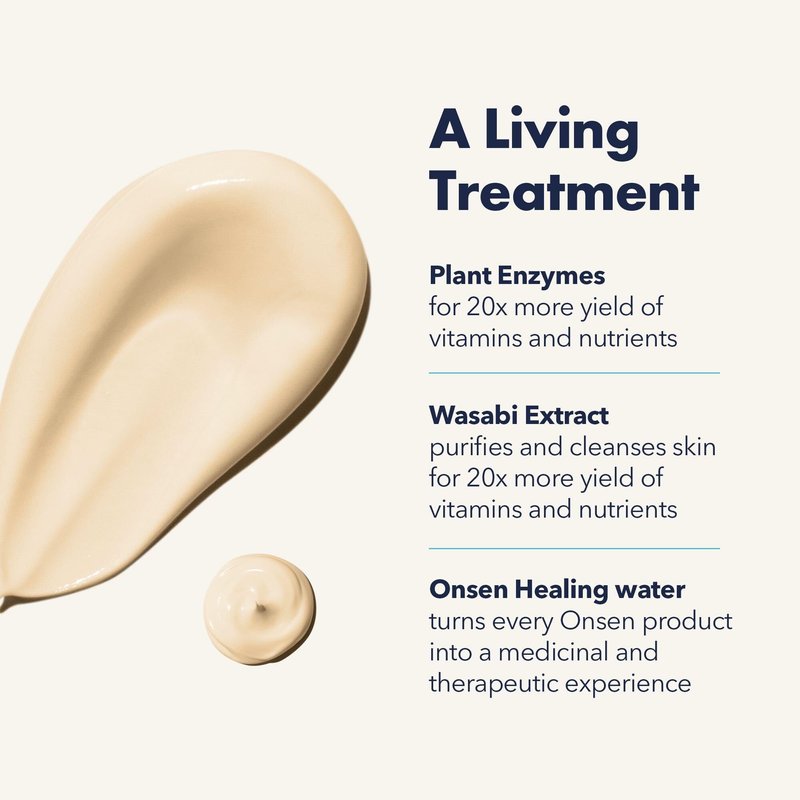 A Living Treatment

Plant Enzymes
for 20x more yield of vitamins and nutrients

Wasabi Extract
purifies and cleanses skin for 20x more yield of vitamins and nutrients

Onsen Healing water
turns every Onsen product into a medicinal and therapeutic experience